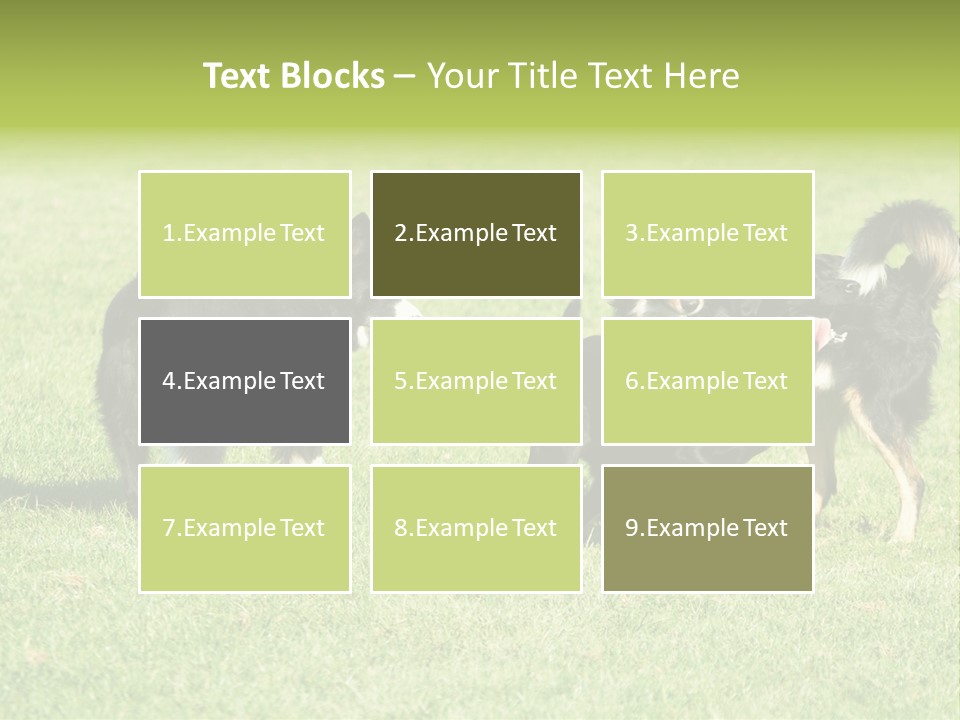 Text Blocks – Your Title Text Here

1.Example Text

2.Example Text

3.Example Text

4.Example Text

5.Example Text

6.Example Text

7.Example Text

8.Example Text

9.Example Text